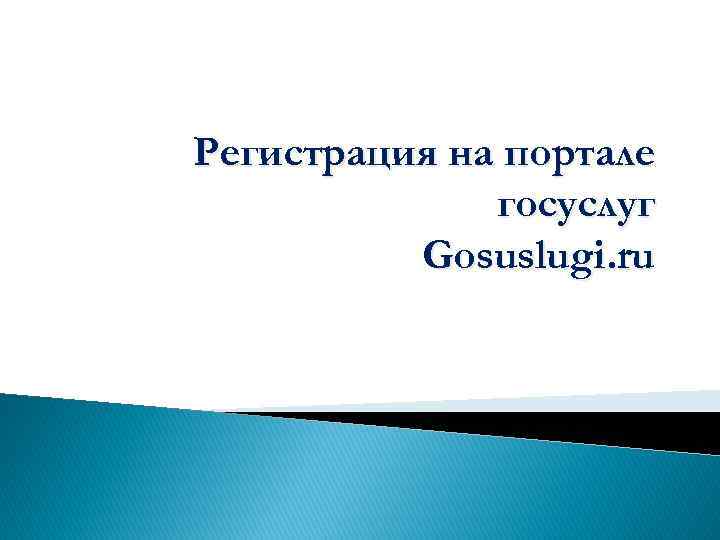 Регистрация на портале госуслуг Gosuslugi.ru